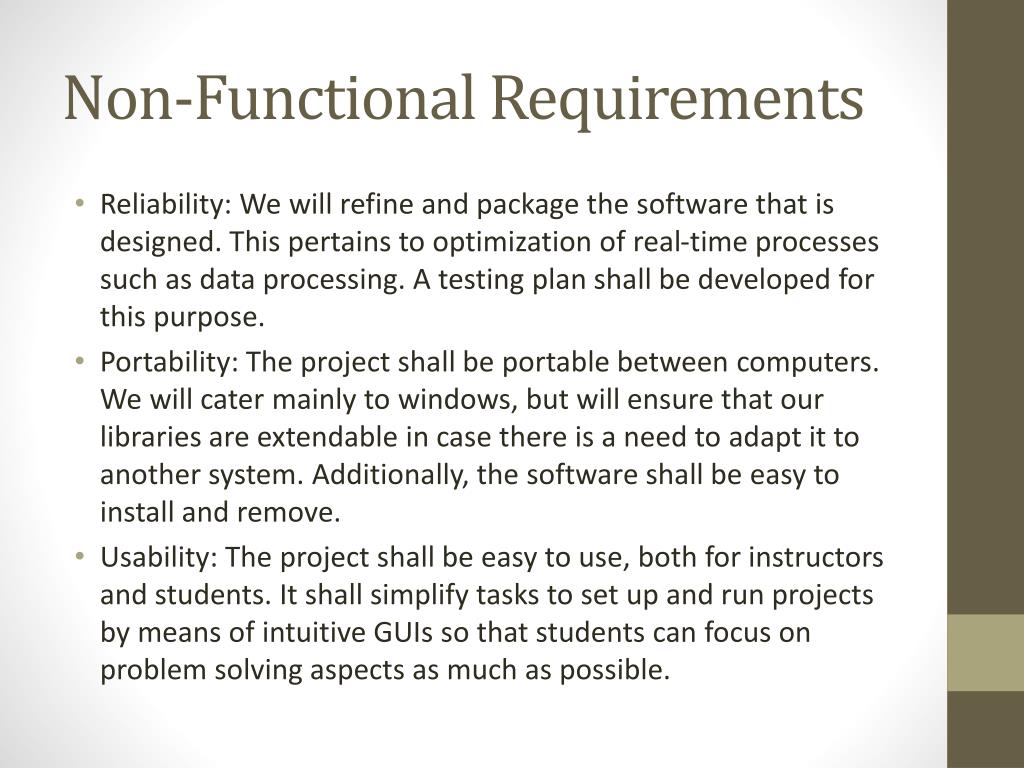 Non-Functional Requirements

• Reliability: We will refine and package the software that is designed. This pertains to optimization of real-time processes such as data processing. A testing plan shall be developed for this purpose.
• Portability: The project shall be portable between computers. We will cater mainly to windows, but will ensure that our libraries are extendable in case there is a need to adapt it to another system. Additionally, the software shall be easy to install and remove.
• Usability: The project shall be easy to use, both for instructors and students. It shall simplify tasks to set up and run projects by means of intuitive GUIs so that students can focus on problem solving aspects as much as possible.